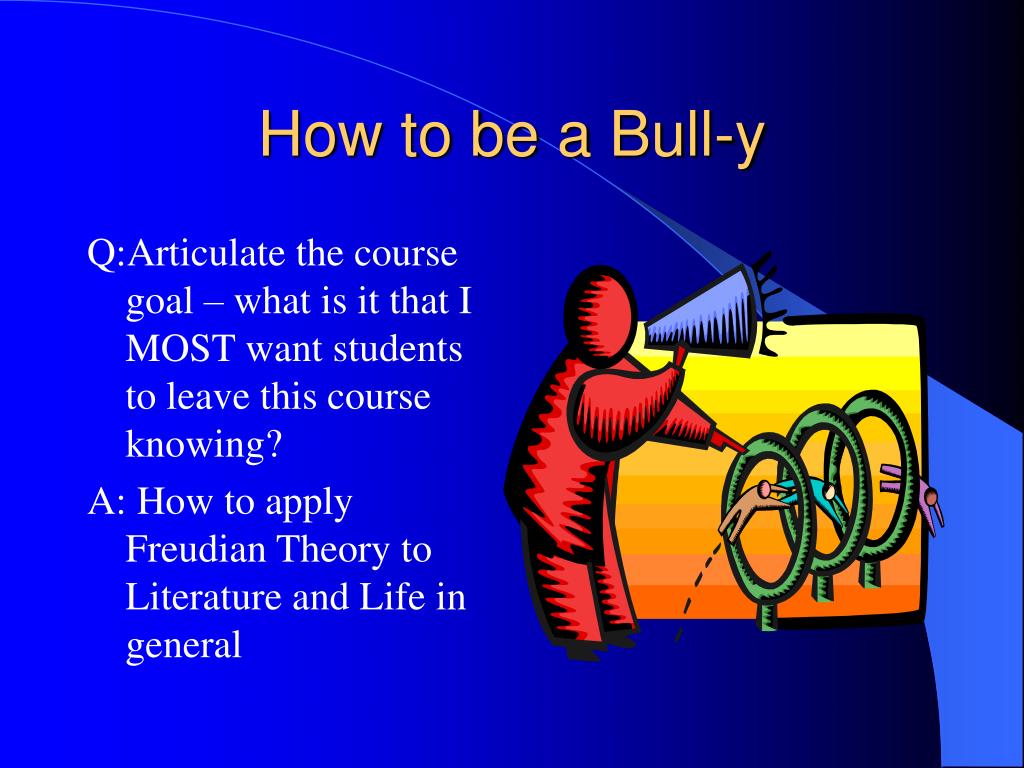 How to be a Bull-y

Q:Articulate the course goal – what is it that I MOST want students to leave this course knowing?

A: How to apply Freudian Theory to Literature and Life in general